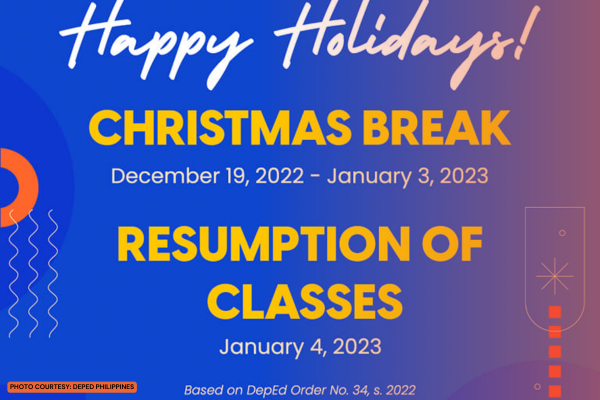 Happy Holidays!

CHRISTMAS BREAK

December 19, 2022 - January 3, 2023

RESUMPTION OF CLASSES

January 4, 2023

PHOTO COURTESY: DEPED PHILIPPINES

Based on DepEd Order No. 34, s. 2022